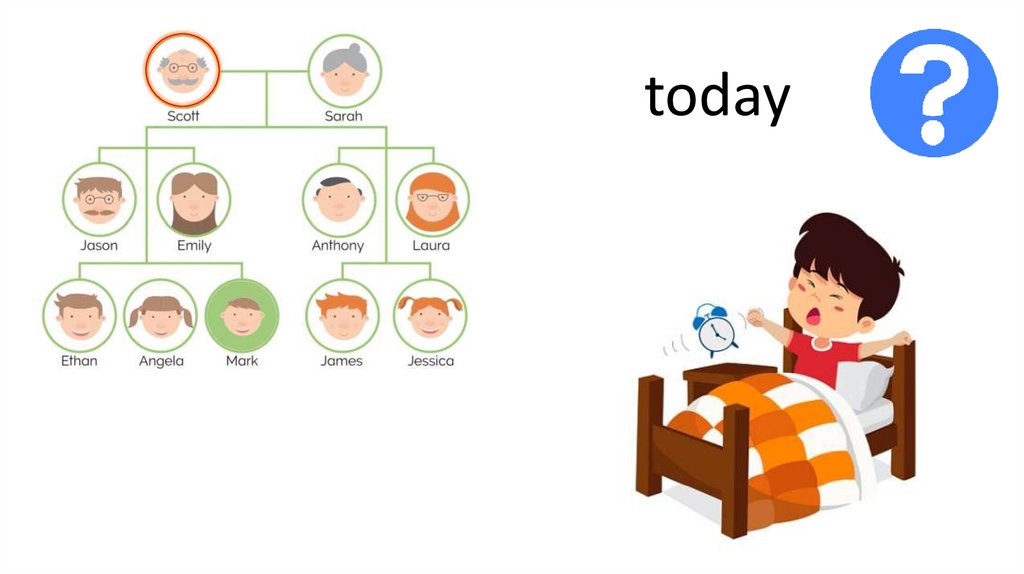 Scott
Sarah
Jason
Emily
Anthony
Laura
Ethan
Angela
Mark
James
Jessica

today

?